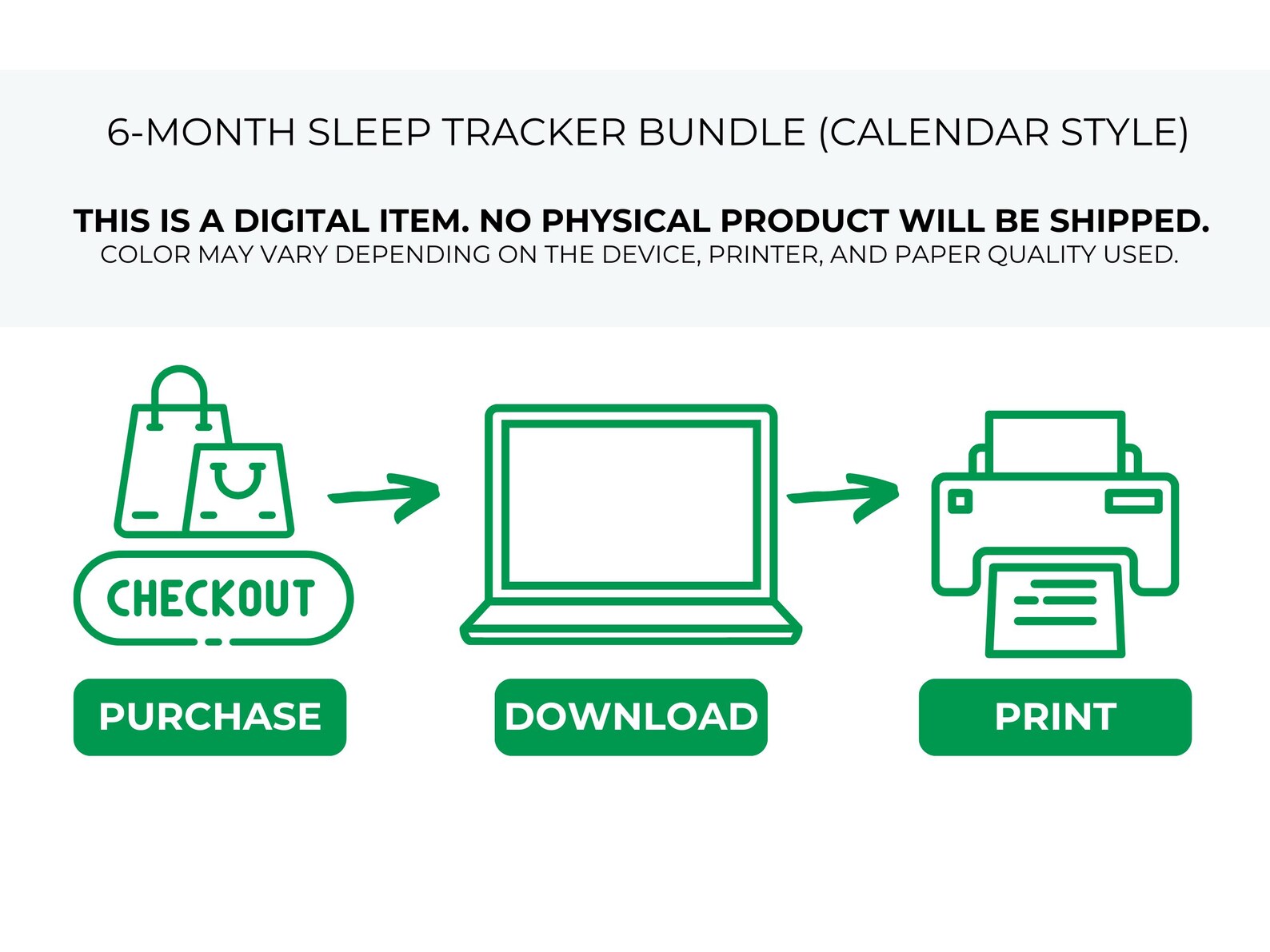 6-MONTH SLEEP TRACKER BUNDLE (CALENDAR STYLE)

THIS IS A DIGITAL ITEM. NO PHYSICAL PRODUCT WILL BE SHIPPED.
COLOR MAY VARY DEPENDING ON THE DEVICE, PRINTER, AND PAPER QUALITY USED.

CHECKOUT

PURCHASE

DOWNLOAD

PRINT